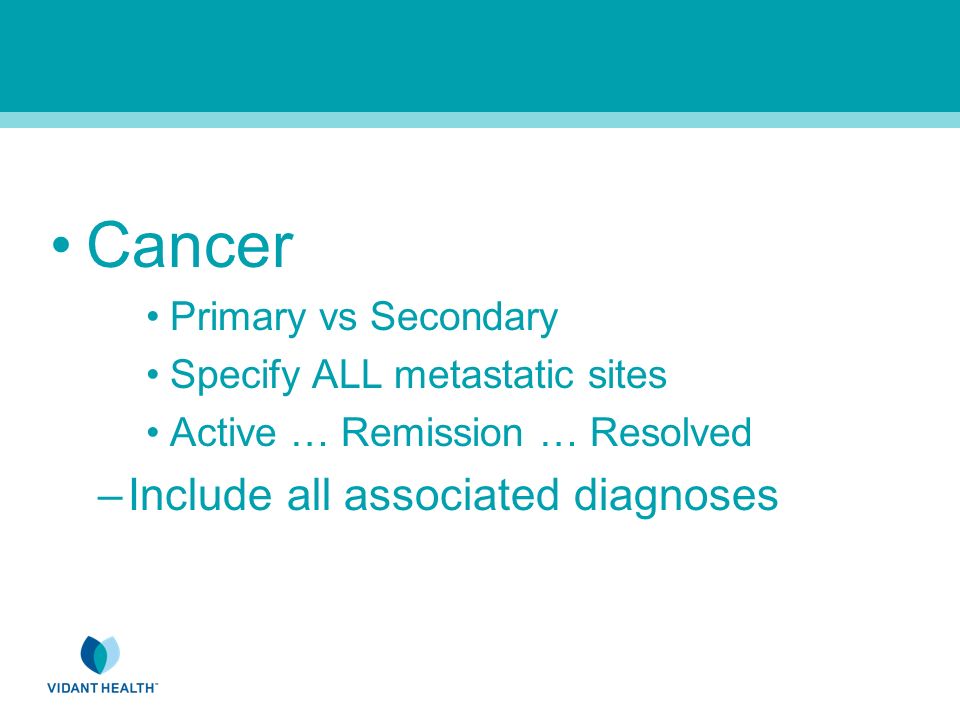 • Cancer

• Primary vs Secondary

• Specify ALL metastatic sites

• Active … Remission … Resolved

– Include all associated diagnoses

VIDANT HEALTH™